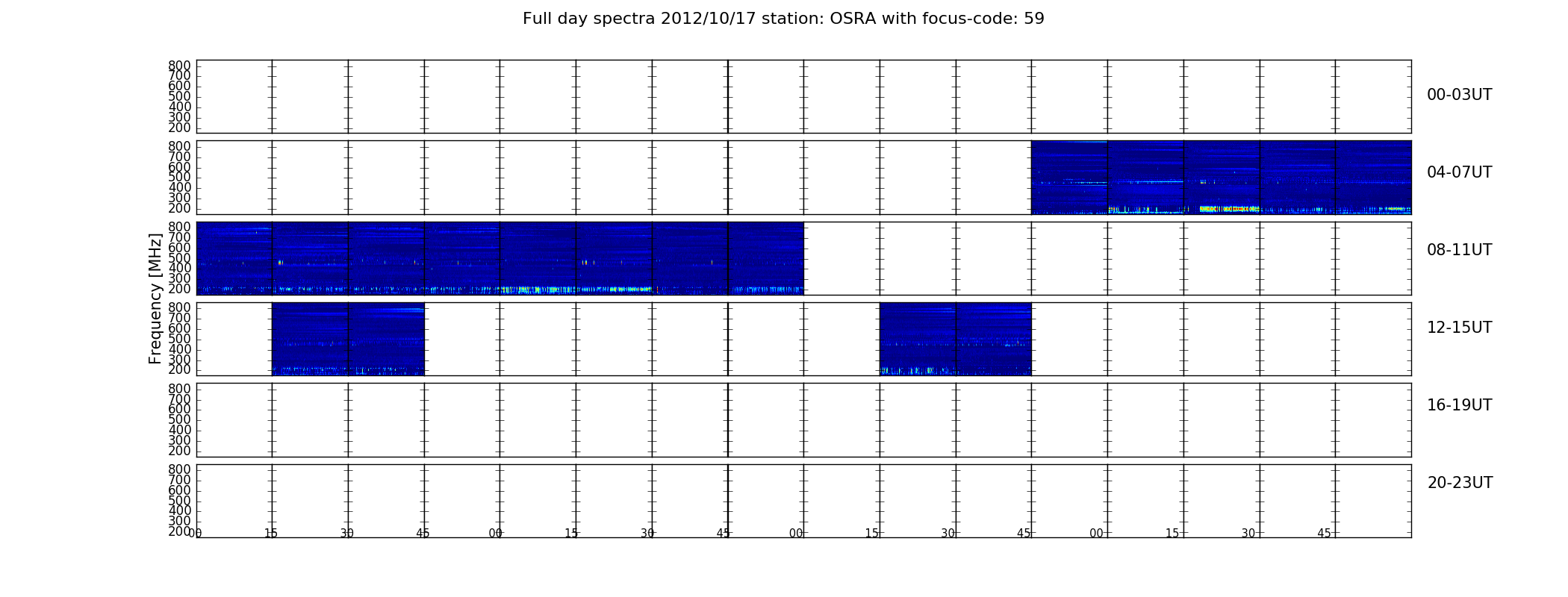 Full day spectra 2012/10/17 station: OSRA with focus-code: 59

800
700
600
500
400
300
200

00-03UT

800
700
600
500
400
300
200

04-07UT

Frequency [MHz]

800
700
600
500
400
300
200

08-11UT

800
700
600
500
400
300
200

12-15UT

800
700
600
500
400
300
200

16-19UT

800
700
600
500
400
300
200

20-23UT

00 15 30 45 00 15 30 45 00 15 30 45 00 15 30 45